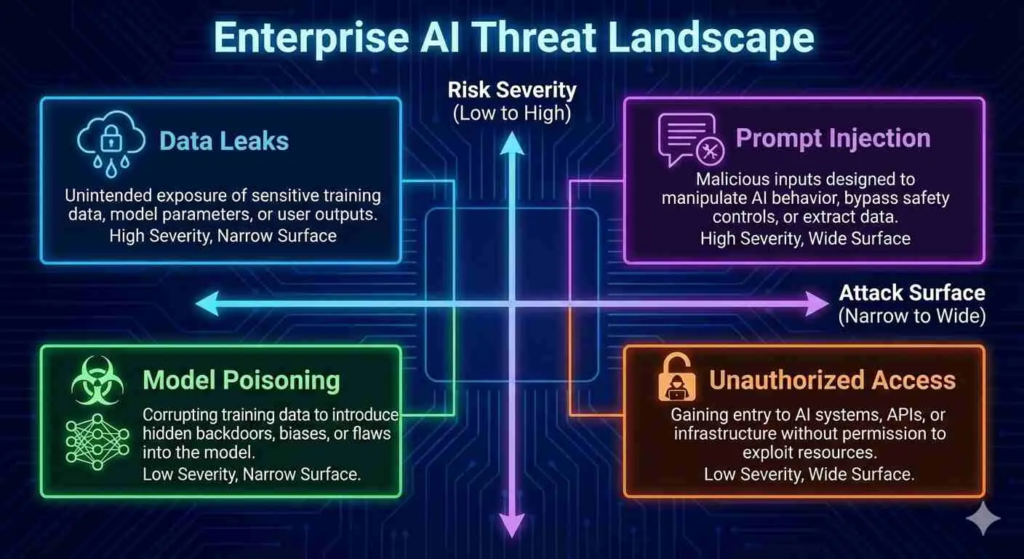 Enterprise AI Threat Landscape

Risk Severity
(Low to High)

Data Leaks

Unintended exposure of sensitive training data, model parameters, or user outputs.
High Severity, Narrow Surface

Prompt Injection

Malicious inputs designed to manipulate AI behavior, bypass safety controls, or extract data.
High Severity, Wide Surface

Attack Surface
(Narrow to Wide)

Model Poisoning

Corrupting training data to introduce hidden backdoors, biases, or flaws into the model.
Low Severity, Narrow Surface.

Unauthorized Access

Gaining entry to AI systems, APIs, or infrastructure without permission to exploit resources.
Low Severity, Wide Surface.